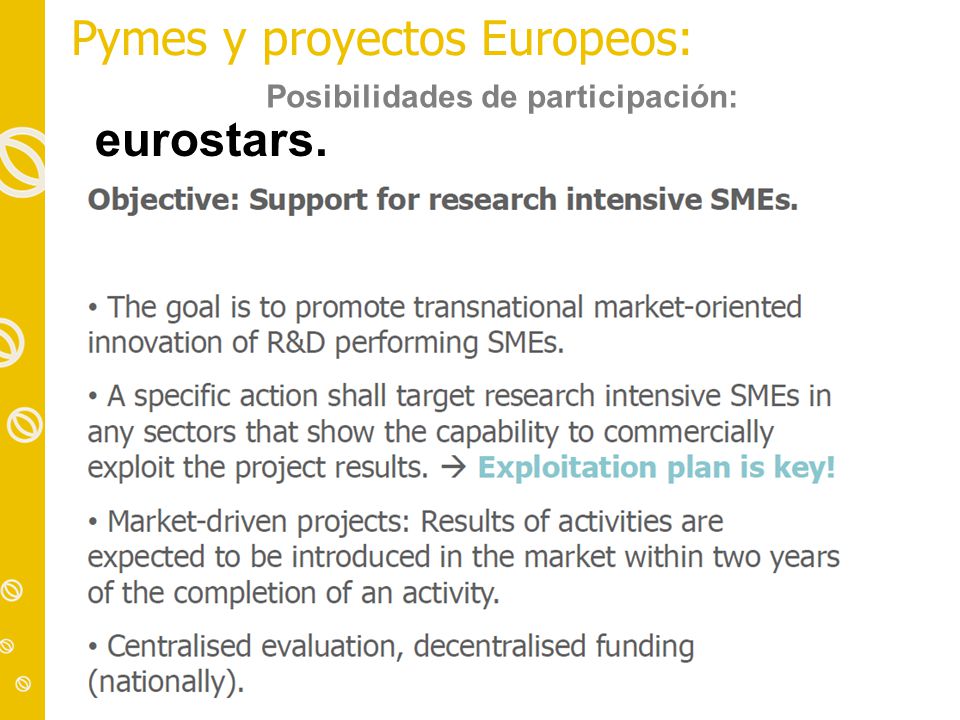 Pymes y proyectos Europeos:

Posibilidades de participación:

eurostars.

Objective: Support for research intensive SMEs.

• The goal is to promote transnational market-oriented innovation of R&D performing SMEs.

• A specific action shall target research intensive SMEs in any sectors that show the capability to commercially exploit the project results. → Exploitation plan is key!

• Market-driven projects: Results of activities are expected to be introduced in the market within two years of the completion of an activity.

• Centralised evaluation, decentralised funding (nationally).